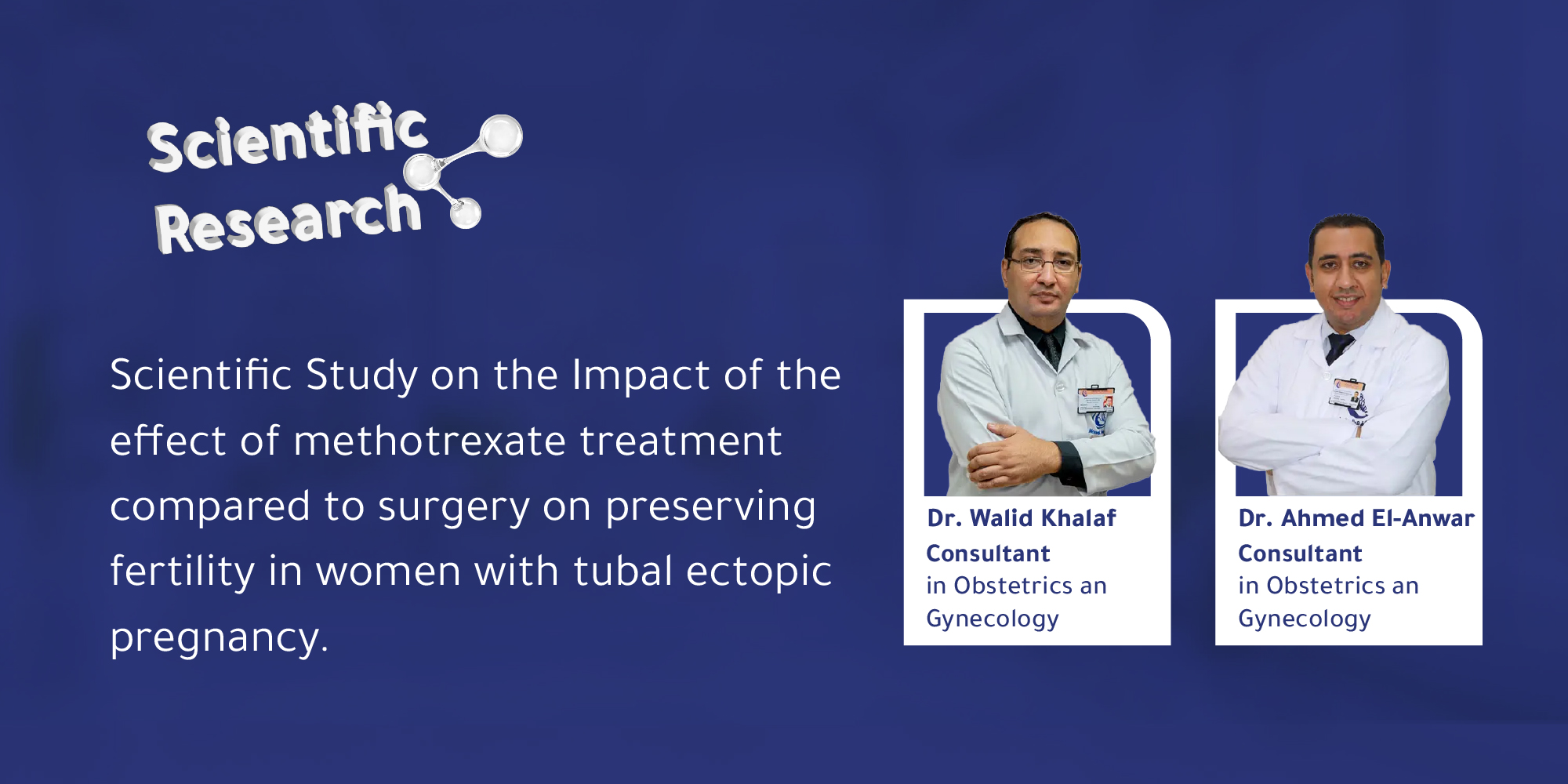 Scientific Research

Scientific Study on the Impact of the effect of methotrexate treatment compared to surgery on preserving fertility in women with tubal ectopic pregnancy.

Dr. Walid Khalaf
Consultant
in Obstetrics an
Gynecology

Dr. Ahmed El-Anwar
Consultant
in Obstetrics an
Gynecology